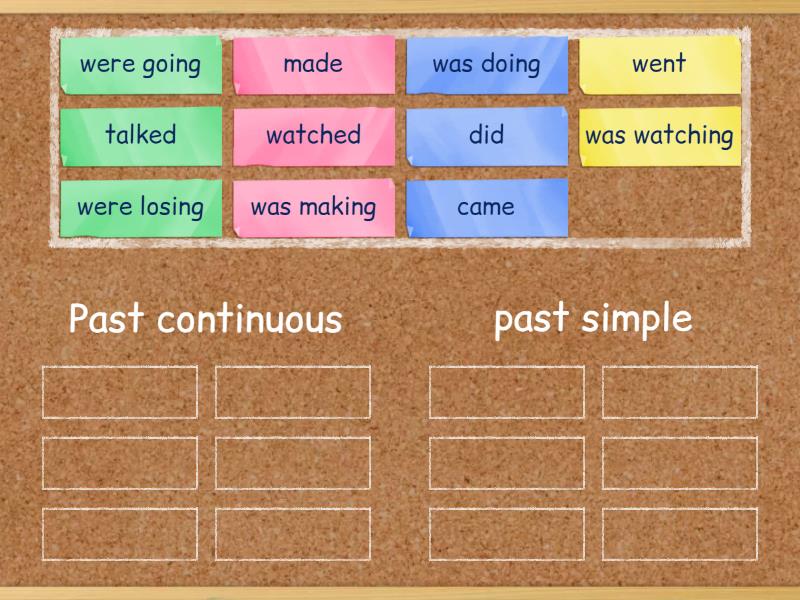 were going
made
was doing
went
talked
watched
did
was watching
were losing
was making
came

Past continuous

past simple